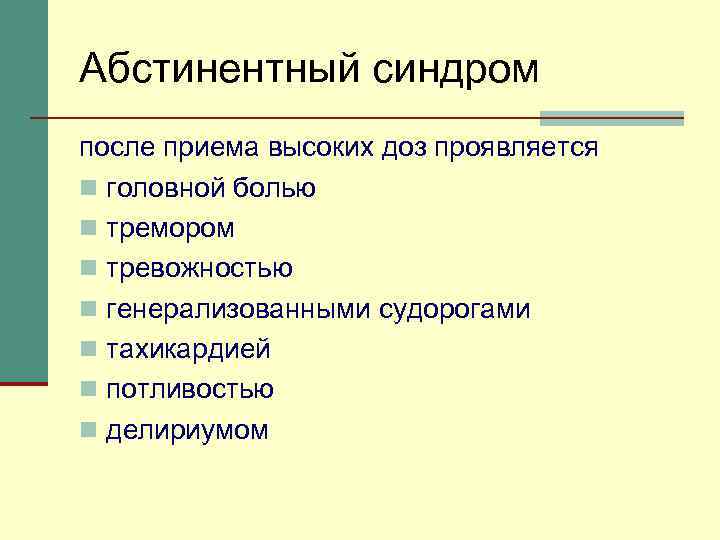 Абстинентный синдром

после приема высоких доз проявляется

- головной болью
- тремором
- тревожностью
- генерализованными судорогами
- тахикардией
- потливостью
- делириумом